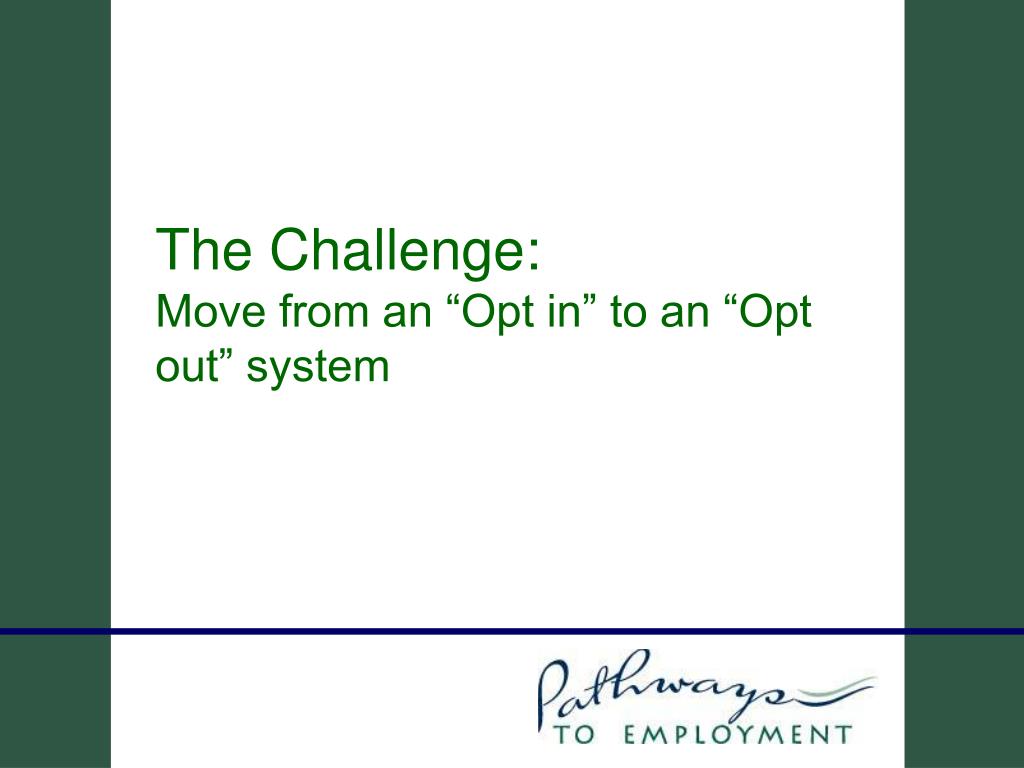 The Challenge:
Move from an “Opt in” to an “Opt out” system

Pathways
TO EMPLOYMENT